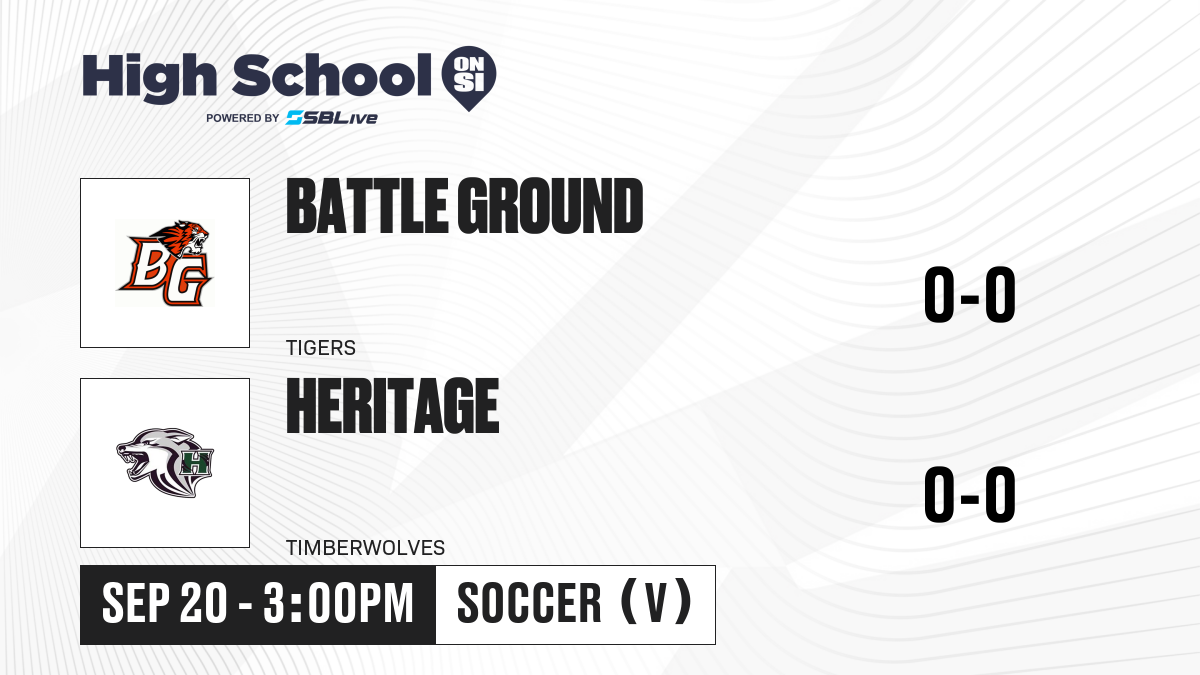 High School ON SI
POWERED BY SBLive

BG

BATTLE GROUND

TIGERS

0-0

H

HERITAGE

TIMBERWOLVES

0-0

SEP 20 - 3:00PM

SOCCER (V)